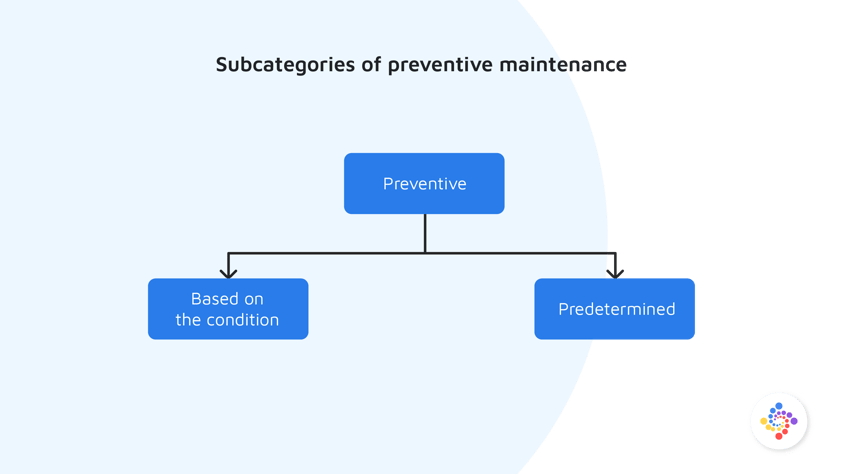 Subcategories of preventive maintenance

Preventive

Based on the condition

Predetermined